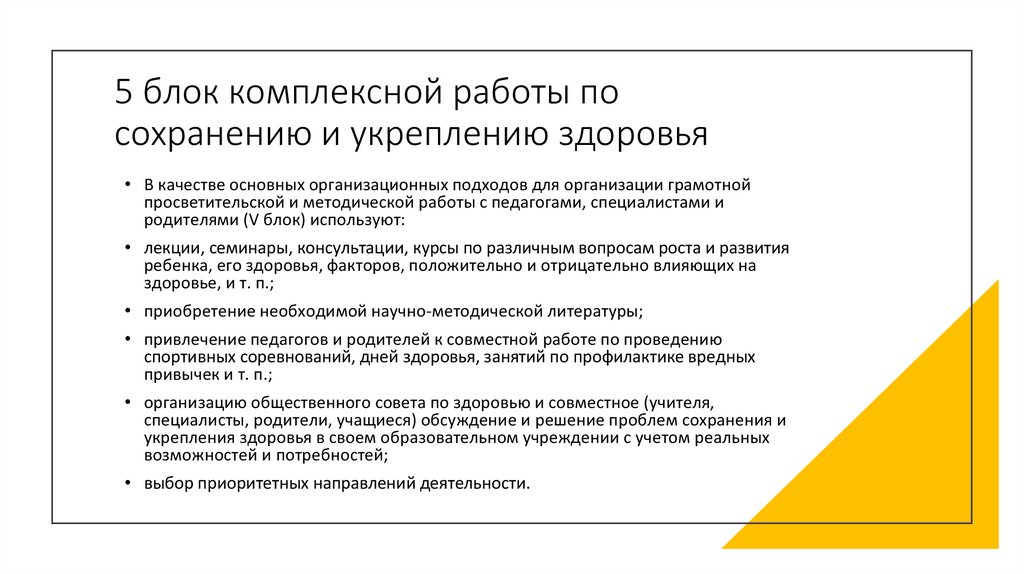 5 блок комплексной работы по сохранению и укреплению здоровья

• В качестве основных организационных подходов для организации грамотной просветительской и методической работы с педагогами, специалистами и родителями (V блок) используют:

• лекции, семинары, консультации, курсы по различным вопросам роста и развития ребенка, его здоровья, факторов, положительно и отрицательно влияющих на здоровье, и т. п.;

• приобретение необходимой научно-методической литературы;

• привлечение педагогов и родителей к совместной работе по проведению спортивных соревнований, дней здоровья, занятий по профилактике вредных привычек и т. п.;

• организацию общественного совета по здоровью и совместное (учителя, специалисты, родители, учащиеся) обсуждение и решение проблем сохранения и укрепления здоровья в своем образовательном учреждении с учетом реальных возможностей и потребностей;

• выбор приоритетных направлений деятельности.